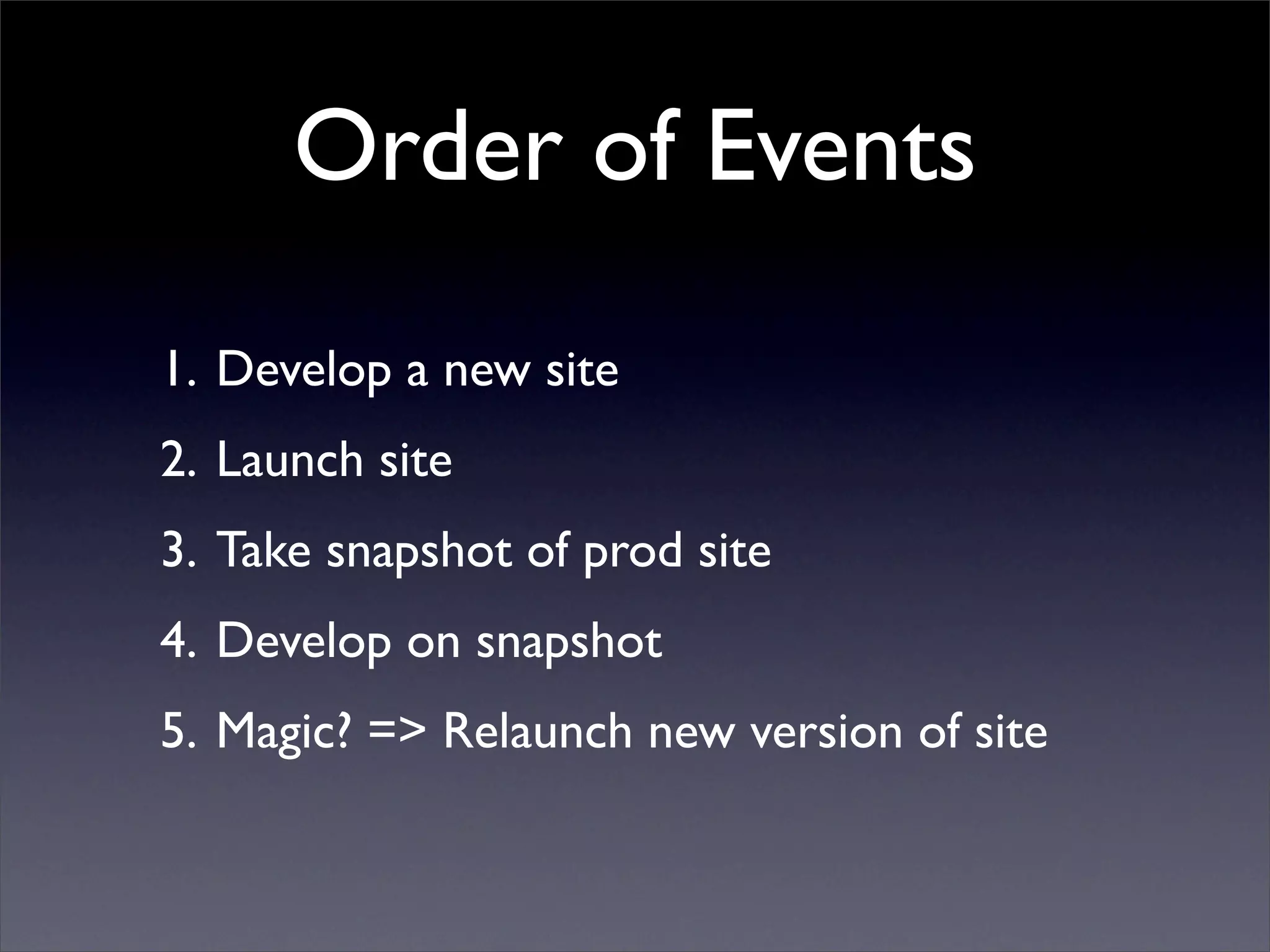 Order of Events

1. Develop a new site
2. Launch site
3. Take snapshot of prod site
4. Develop on snapshot
5. Magic? => Relaunch new version of site